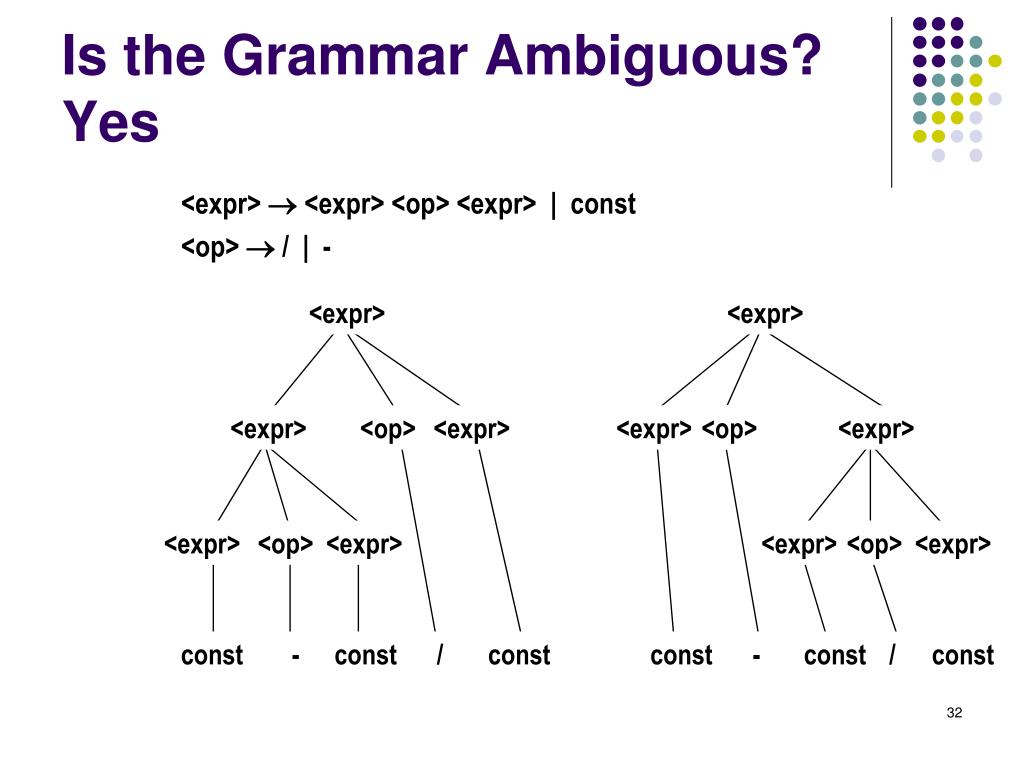 Is the Grammar Ambiguous? Yes

<expr> $\rightarrow$ <expr> <op> <expr> | const
<op> $\rightarrow$ / | -

<expr>

<expr> <op> <expr>

<expr> <op> <expr>

const - const / const

<expr>

<expr> <op> <expr>

<expr> <op> <expr>

const - const / const

32